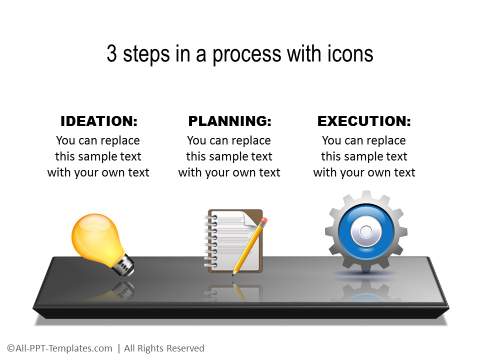 3 steps in a process with icons

IDEATION:
You can replace this sample text with your own text

PLANNING:
You can replace this sample text with your own text

EXECUTION:
You can replace this sample text with your own text

©All-PPT-Templates.com | All Rights Reserved